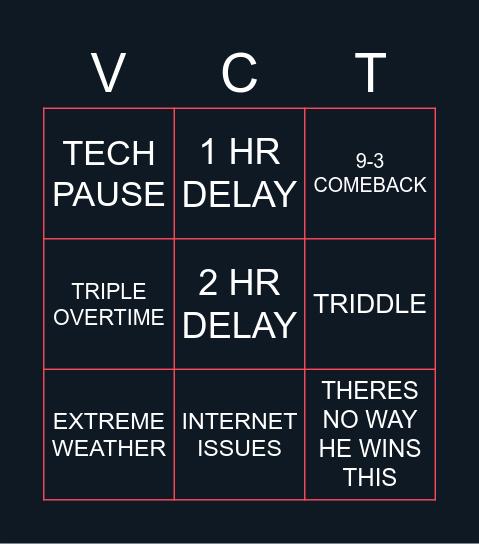 | V | C | T |
|---|---|---|
| TECH PAUSE | 1 HR DELAY | 9-3 COMEBACK |
| TRIPLE OVERTIME | 2 HR DELAY | TRIDDLE |
| EXTREME WEATHER | INTERNET ISSUES | THERES NO WAY HE WINS THIS |